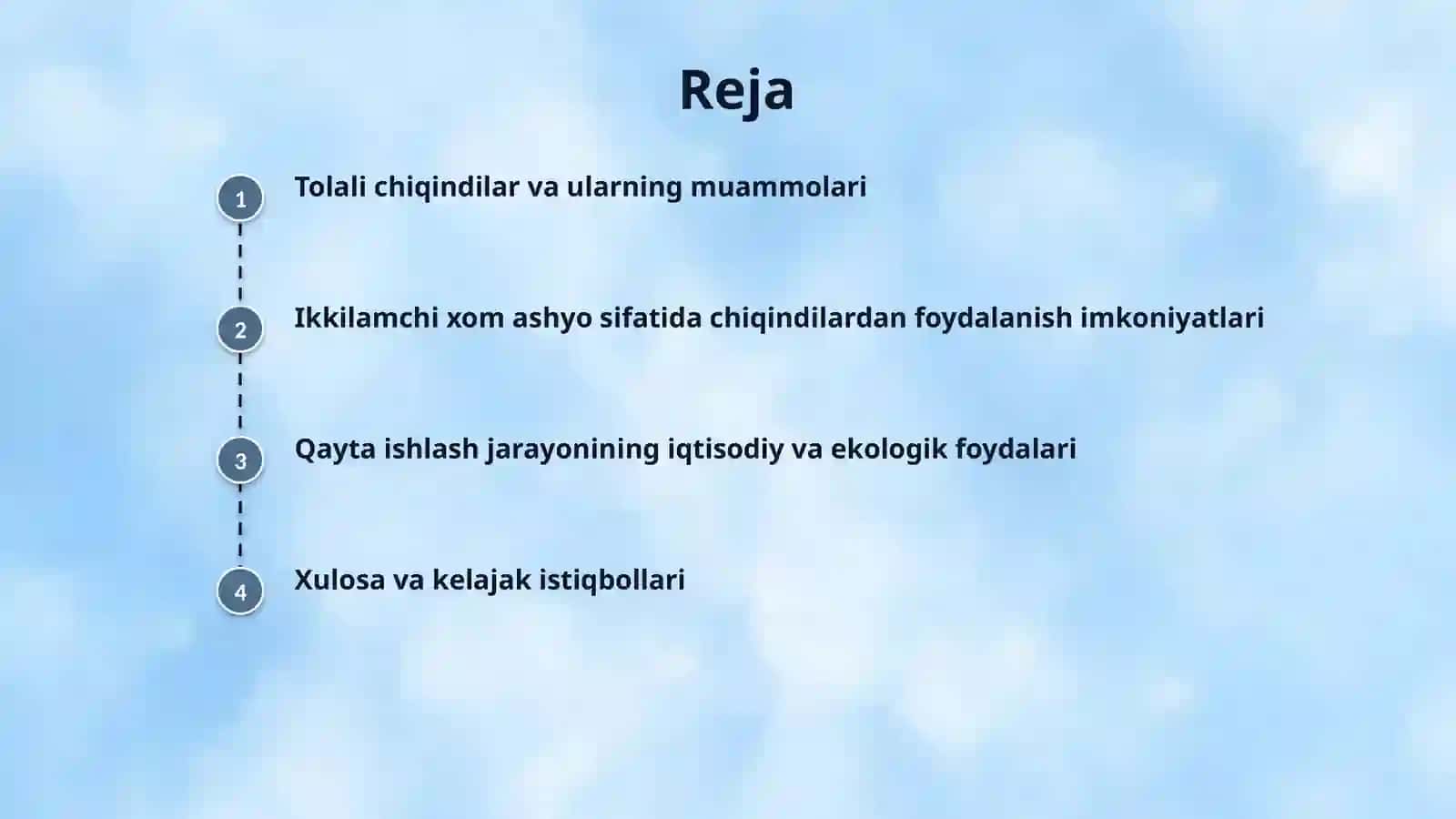 Reja

1 Tolali chiqindilar va ularning muammolari

2 Ikkilamchi xom ashyo sifatida chiqindilardan foydalanish imkoniyatlari

3 Qayta ishlash jarayonining iqtisodiy va ekologik foydalari

4 Xulosa va kelajak istiqbollari